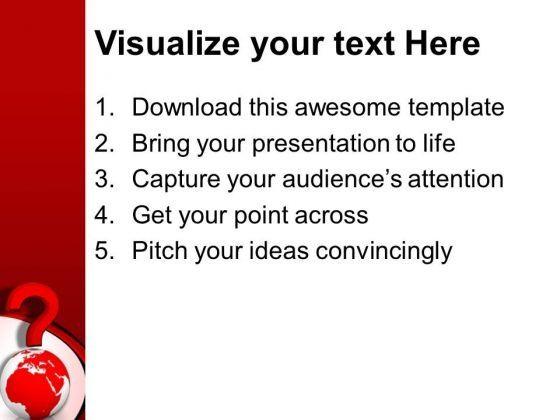 Visualize your text Here

1. Download this awesome template
2. Bring your presentation to life
3. Capture your audience's attention
4. Get your point across
5. Pitch your ideas convincingly